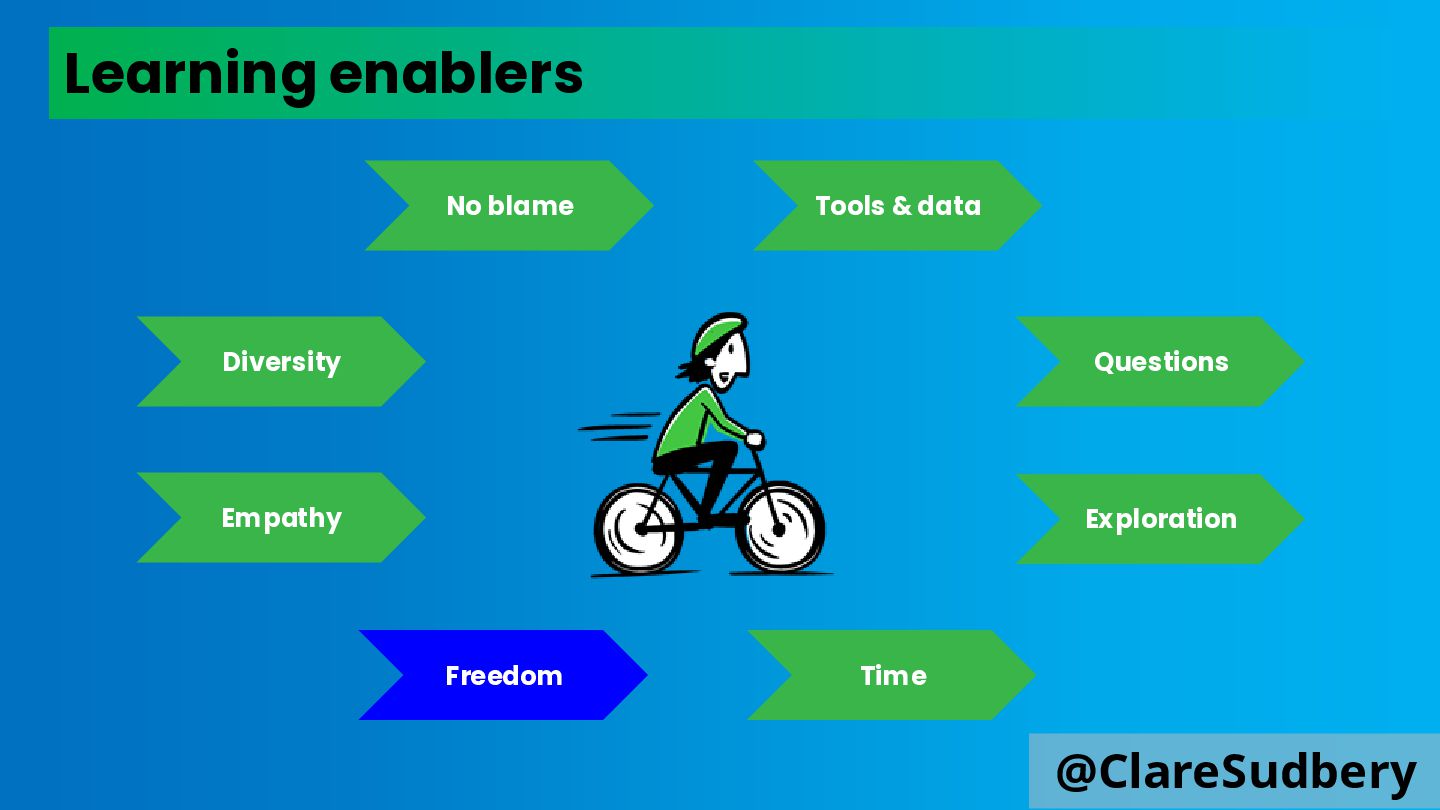 Learning enablers

No blame

Tools & data

Diversity

Questions

Empathy

Exploration

Freedom

Time

@ClareSudbery